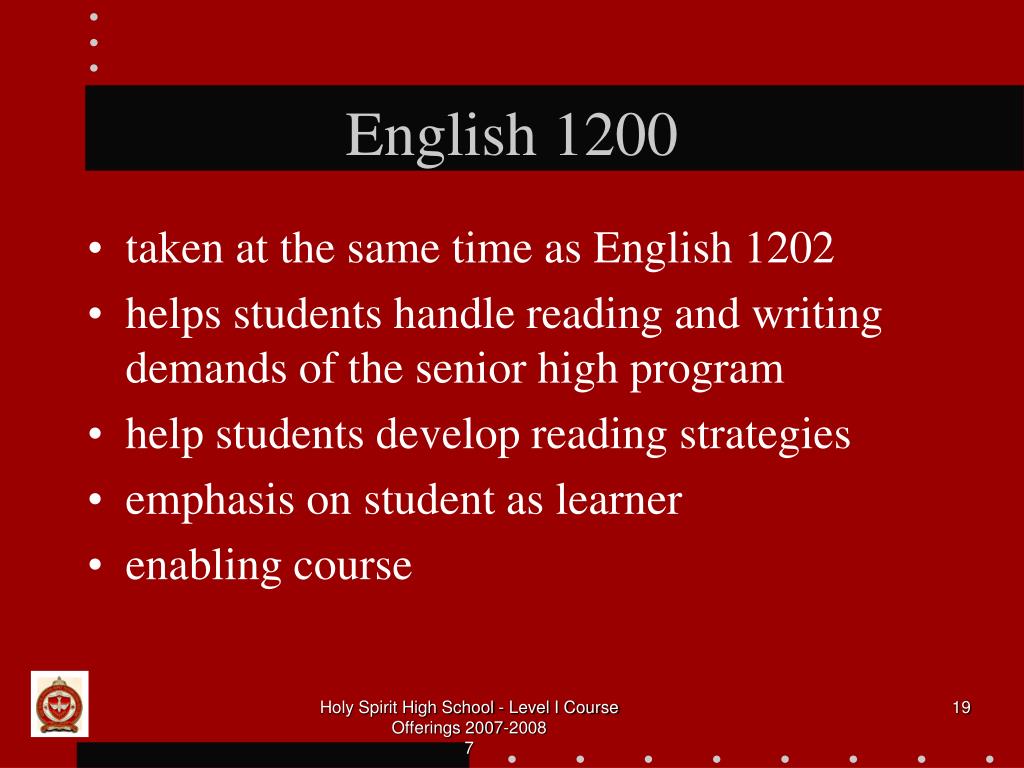 English 1200

• taken at the same time as English 1202
• helps students handle reading and writing demands of the senior high program
• help students develop reading strategies
• emphasis on student as learner
• enabling course

Holy Spirit High School - Level I Course Offerings 2007-2008
7

19